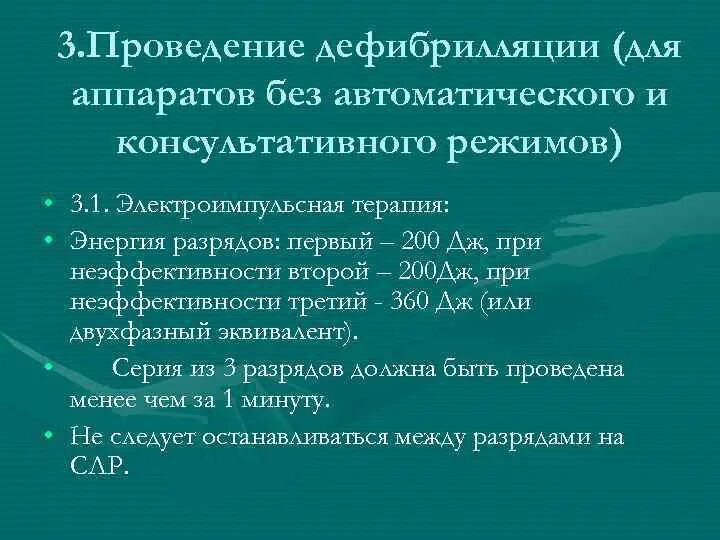 3.Проведение дефибрилляции (для аппаратов без автоматического и консультативного режимов)

• 3.1. Электроимпульсная терапия:
• Энергия разрядов: первый – 200 Дж, при неэффективности второй – 200Дж, при неэффективности третий - 360 Дж (или двухфазный эквивалент).
• Серия из 3 разрядов должна быть проведена менее чем за 1 минуту.
• Не следует останавливаться между разрядами на СЛР.